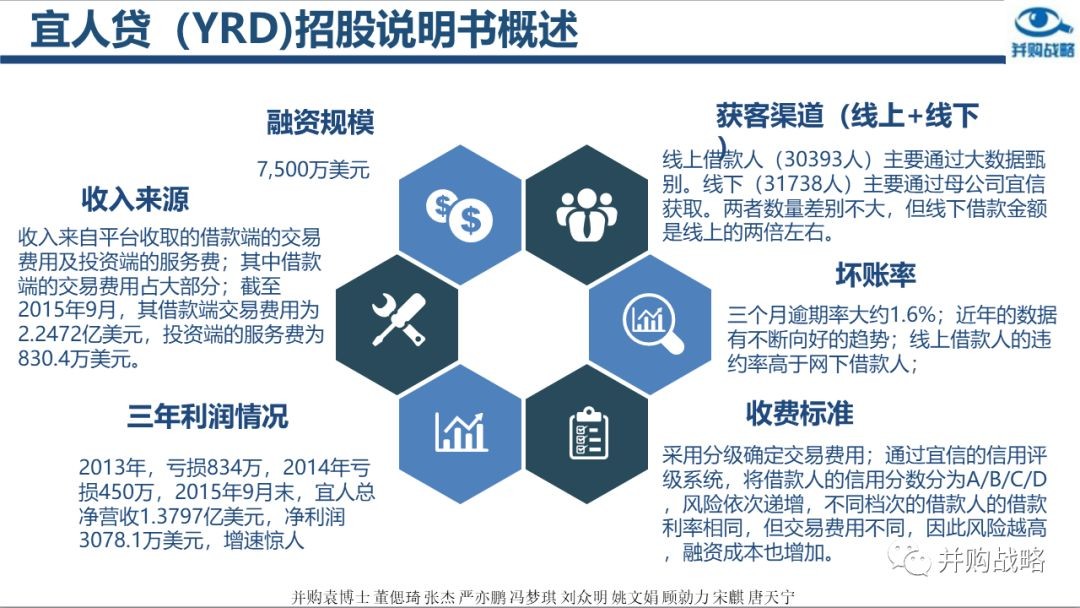 宜人贷（YRD)招股说明书概述

并购战略

融资规模

7,500万美元

收入来源

收入来自平台收取的借款端的交易费用及投资端的服务费；其中借款端的交易费用占大部分；截至2015年9月，其借款端交易费用为2.2472亿美元，投资端的服务费为830.4万美元。

三年利润情况

2013年，亏损834万，2014年亏损450万，2015年9月末，宜人总净营收1.3797亿美元，净利润3078.1万美元，增速惊人

获客渠道（线上+线下）

线上借款人（30393人）主要通过大数据甄别。线下（31738人）主要通过母公司宜信获取。两者数量差别不大，但线下借款金额是线上的两倍左右。

坏账率

三个月逾期率大约1.6%；近年的数据有不断向好的趋势；线上借款人的违约率高于网下借款人；

收费标准

采用分级确定交易费用；通过宜信的信用评级系统，将借款人的信用分数分为A/B/C/D，风险依次递增，不同档次的借款人的借款利率相同，但交易费用不同，因此风险越高，融资成本也增加。

并购战略

并购袁博士 董偲琦 张杰 严亦鹏 冯梦琪 刘众明 姚文娟 顾勍力 宋麒 唐天宁